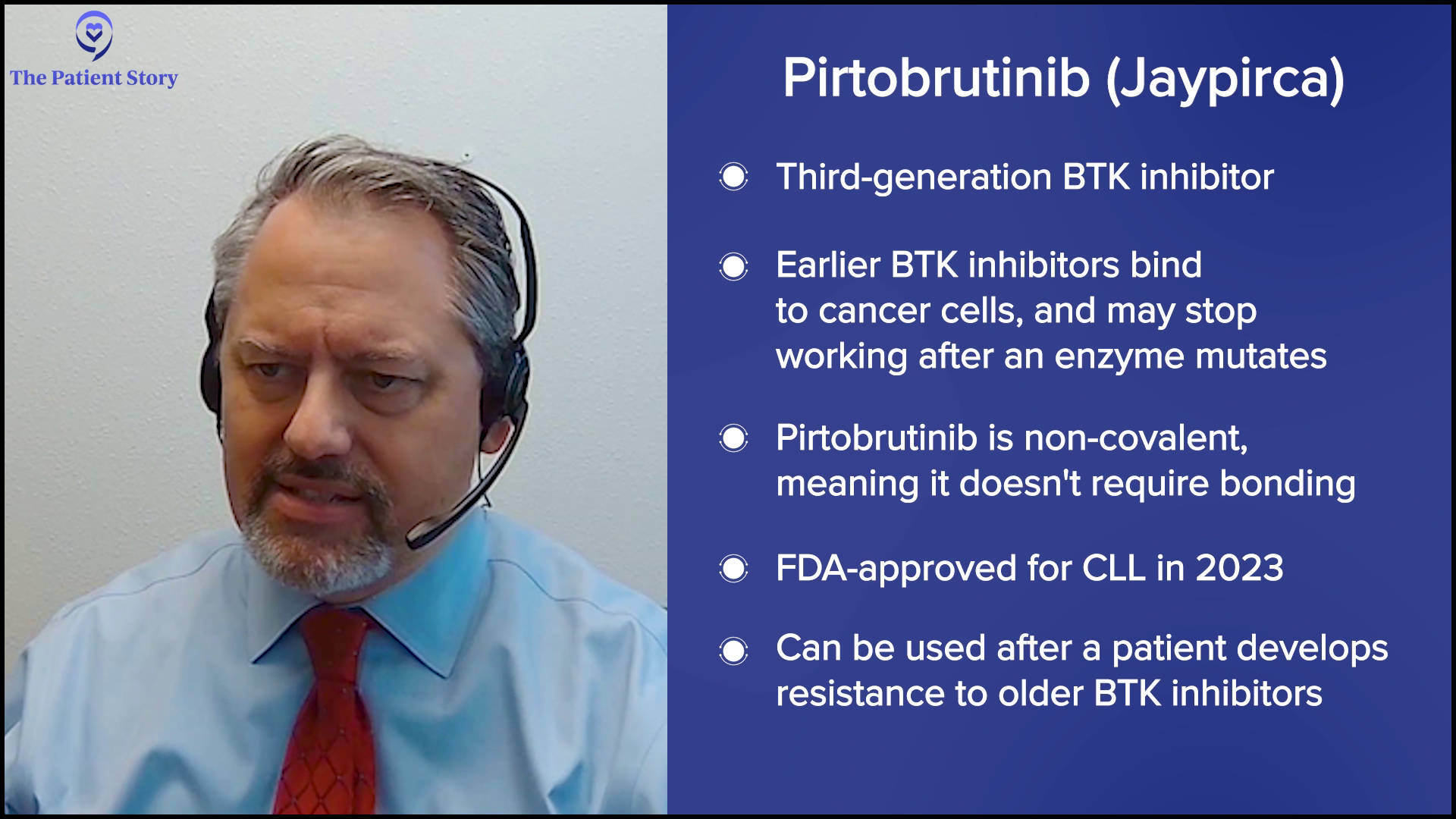 The Patient Story

Pirtobrutinib (Jaypirca)

Third-generation BTK inhibitor

Earlier BTK inhibitors bind to cancer cells, and may stop working after an enzyme mutates

Pirtobrutinib is non-covalent, meaning it doesn't require bonding

FDA-approved for CLL in 2023

Can be used after a patient develops resistance to older BTK inhibitors